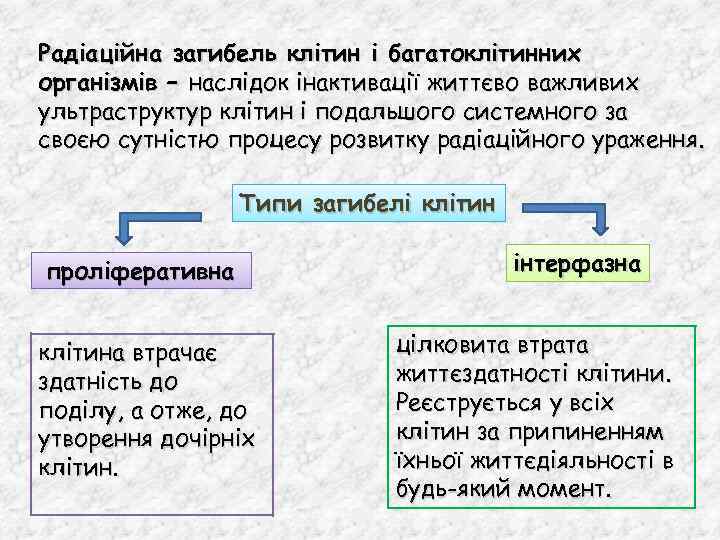 Радіаційна загибель клітин і багатоклітинних організмів – наслідок інактивації життєво важливих ультраструктур клітин і подальшого системного за своєю сутністю процесу розвитку радіаційного ураження.

Типи загибелі клітин

проліферативна

інтерфазна

клітина втрачає здатність до поділу, а отже, до утворення дочірніх клітин.

цілковита втрата життєздатності клітини. Реєструється у всіх клітин за припиненням їхньої життєдіяльності в будь-який момент.